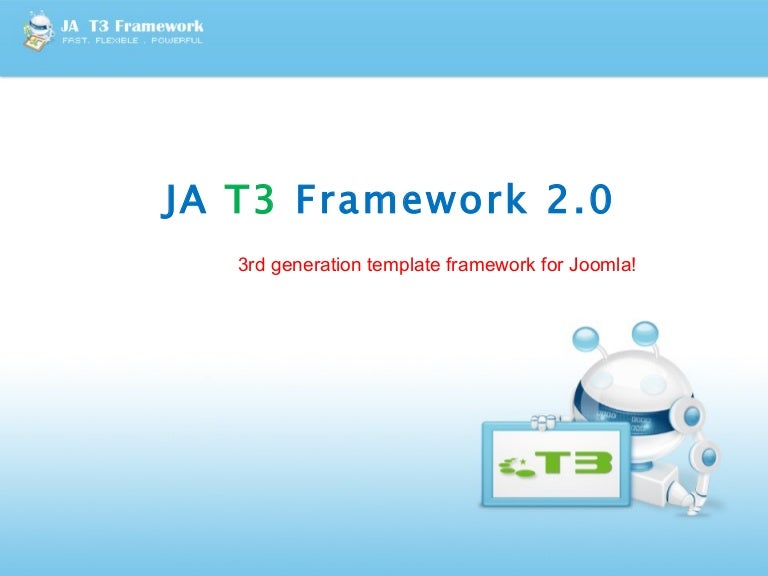 JA T3 Framework
FAST. FLEXIBLE . POWERFUL

JA T3 Framework 2.0

3rd generation template framework for Joomla!

T3